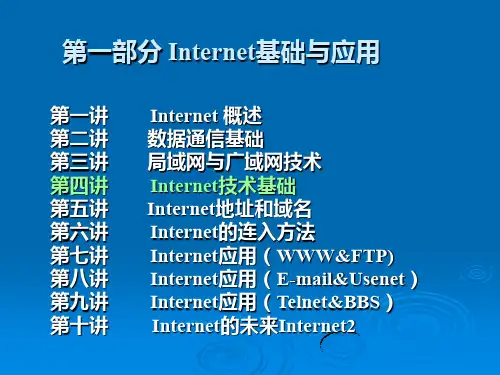 第一部分 Internet基础与应用

第一讲 Internet 概述
第二讲 数据通信基础
第三讲 局域网与广域网技术
第四讲 Internet技术基础
第五讲 Internet地址和域名
第六讲 Internet的连入方法
第七讲 Internet应用（WWW&FTP)
第八讲 Internet应用（E-mail&Usenet）
第九讲 Internet应用（Telnet&BBS）
第十讲 Internet的未来Internet2